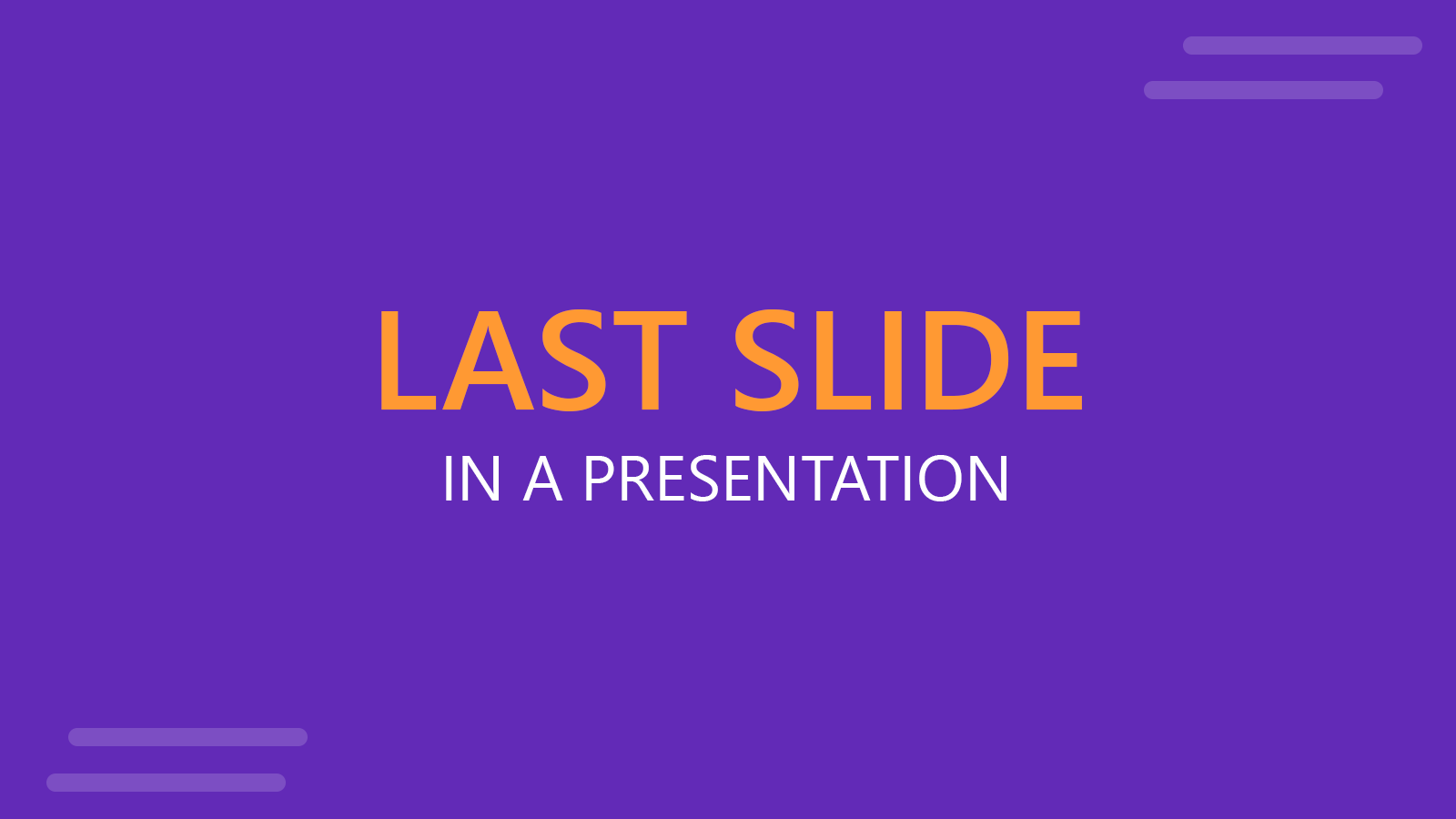 LAST SLIDE
IN A PRESENTATION